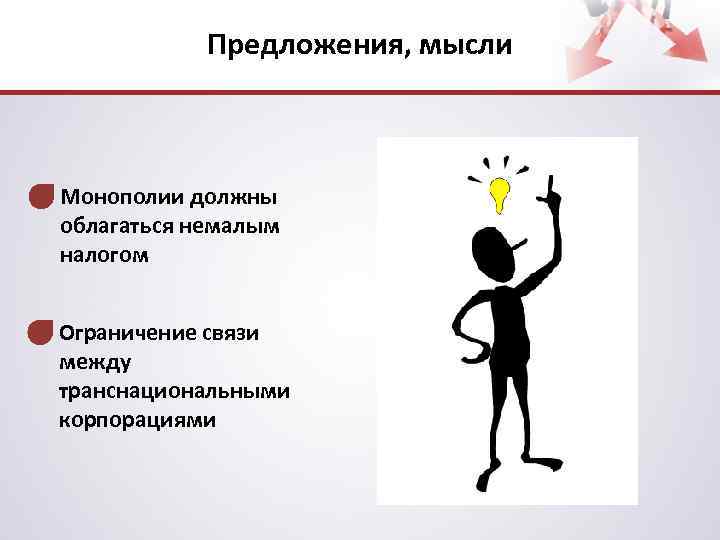 Предложения, мысли

Монополии должны облагаться немалым налогом

Ограничение связи между транснациональными корпорациями